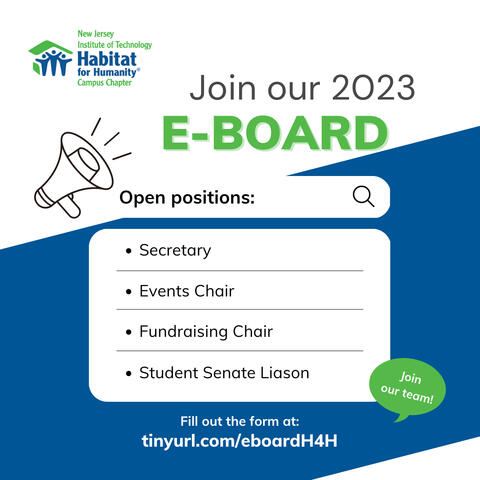 New Jersey
Institute of Technology
Habitat
for Humanity®
Campus Chapter

Join our 2023
E-BOARD

Open positions:

• Secretary
• Events Chair
• Fundraising Chair
• Student Senate Liason

Join our team!

Fill out the form at:
tinyurl.com/eboardH4H